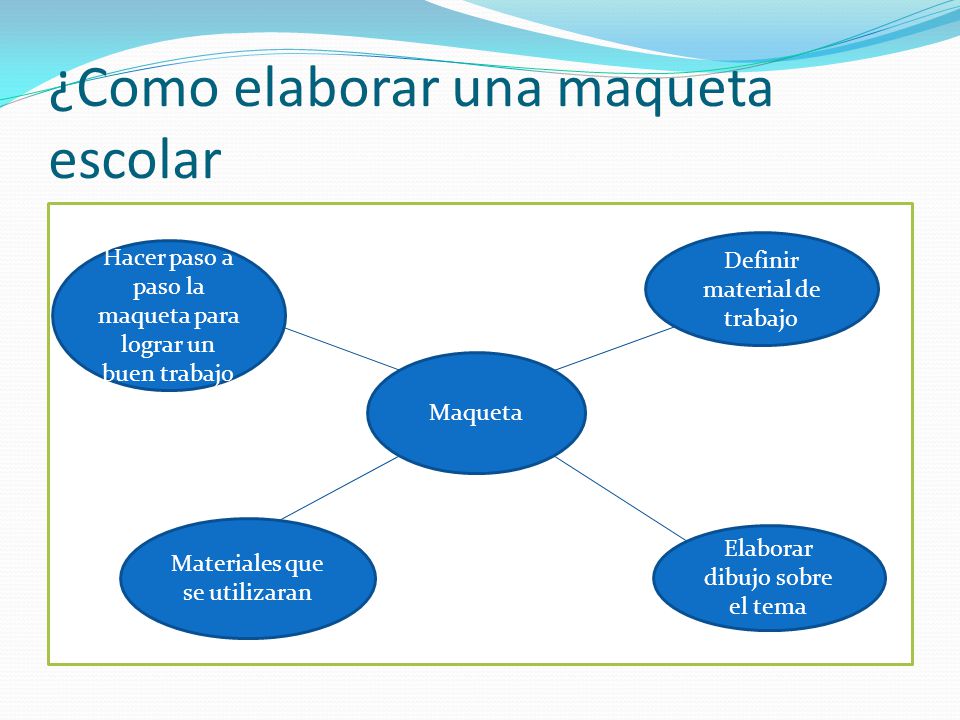 ¿Como elaborar una maqueta escolar

Hacer paso a paso la maqueta para lograr un buen trabajo

Definir material de trabajo

Maqueta

Materiales que se utilizaran

Elaborar dibujo sobre el tema